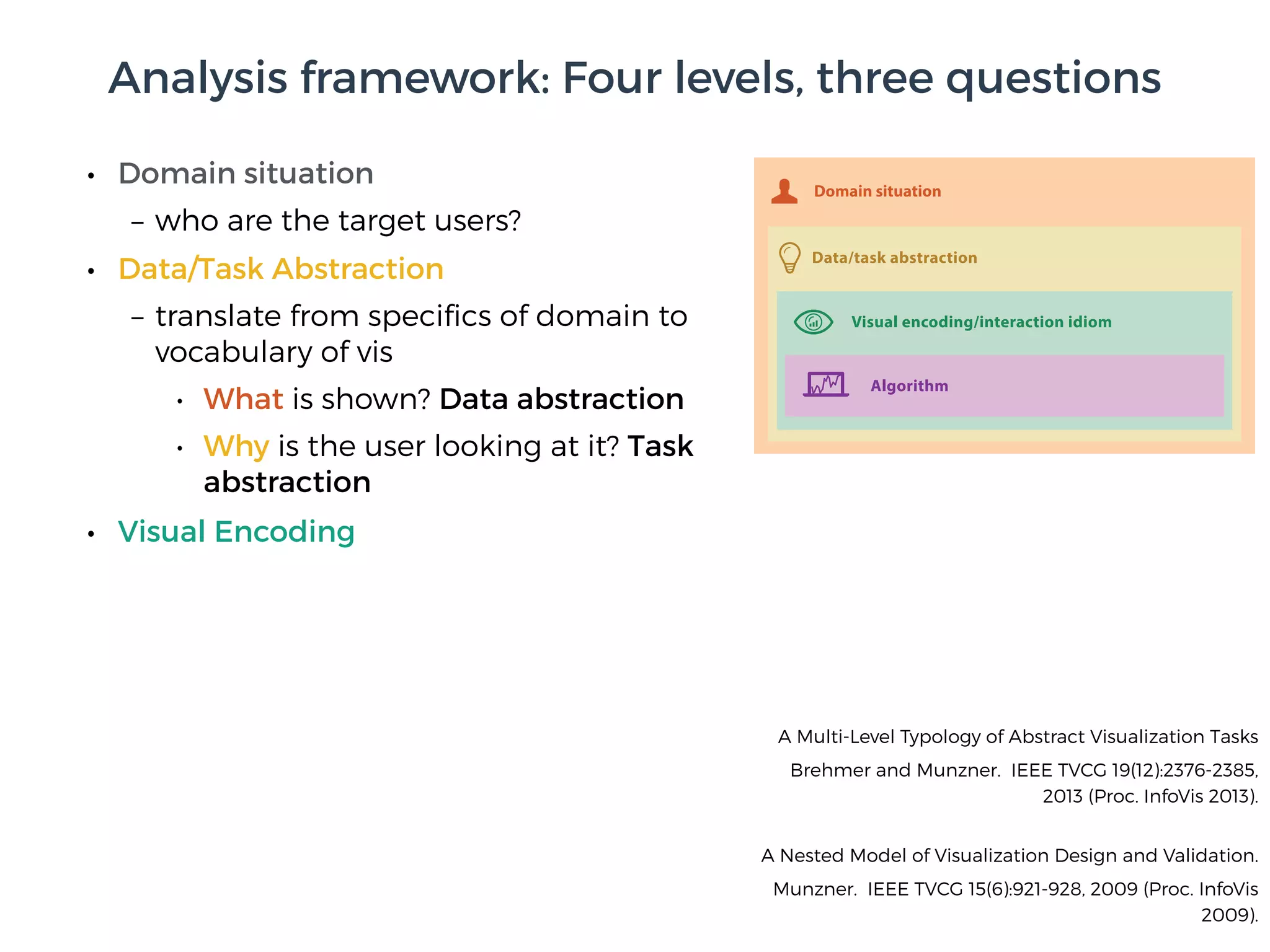 Analysis framework: Four levels, three questions

• Domain situation
– who are the target users?
• Data/Task Abstraction
– translate from specifics of domain to vocabulary of vis
• What is shown? Data abstraction
• Why is the user looking at it? Task abstraction
• Visual Encoding

Domain situation
Data/task abstraction
Visual encoding/interaction idiom
Algorithm

A Multi-Level Typology of Abstract Visualization Tasks
Brehmer and Munzner. IEEE TVCG 19(12):2376-2385, 2013 (Proc. InfoVis 2013).

A Nested Model of Visualization Design and Validation.
Munzner. IEEE TVCG 15(6):921-928, 2009 (Proc. InfoVis 2009).